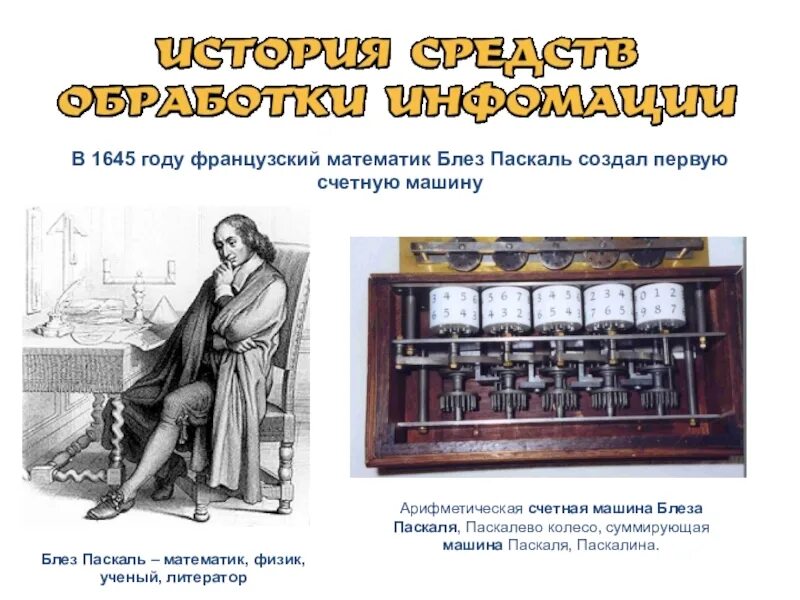 ИСТОРИЯ СРЕДСТВ ОБРАБОТКИ ИНФОМАЦИИ

В 1645 году французский математик Блез Паскаль создал первую счетную машину

3 4 5 6
6 5 4 3
5 6 7
4 3 2
3 4 5 6
6 5 4 3
2 3 4
7 6 5
0 1 2
9 8 7

Блез Паскаль – математик, физик, ученый, литератор

Арифметическая счетная машина Блеза Паскаля, Паскалево колесо, суммирующая машина Паскаля, Паскалина.